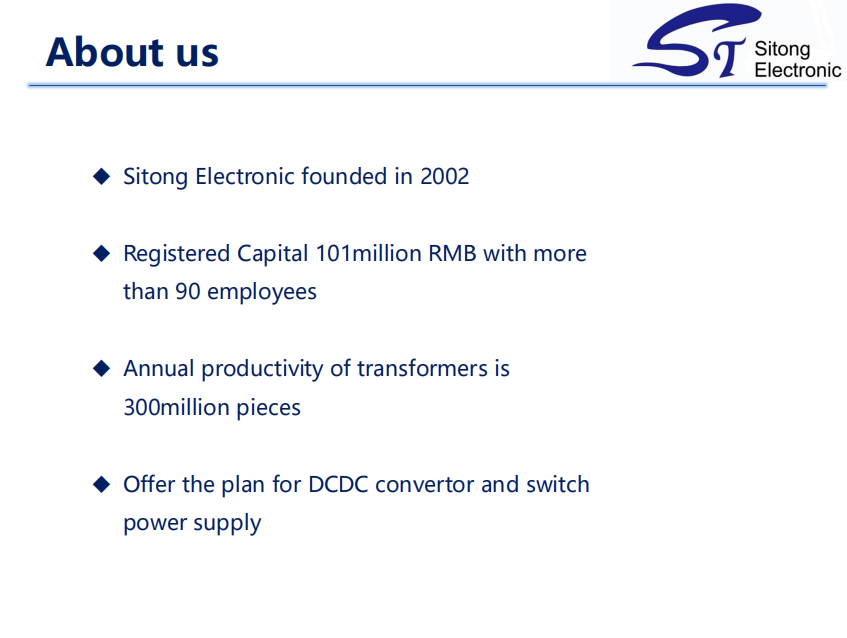 About us

ST Sitong Electronic

◆ Sitong Electronic founded in 2002

◆ Registered Capital 101million RMB with more than 90 employees

◆ Annual productivity of transformers is 300million pieces

◆ Offer the plan for DCDC convertor and switch power supply